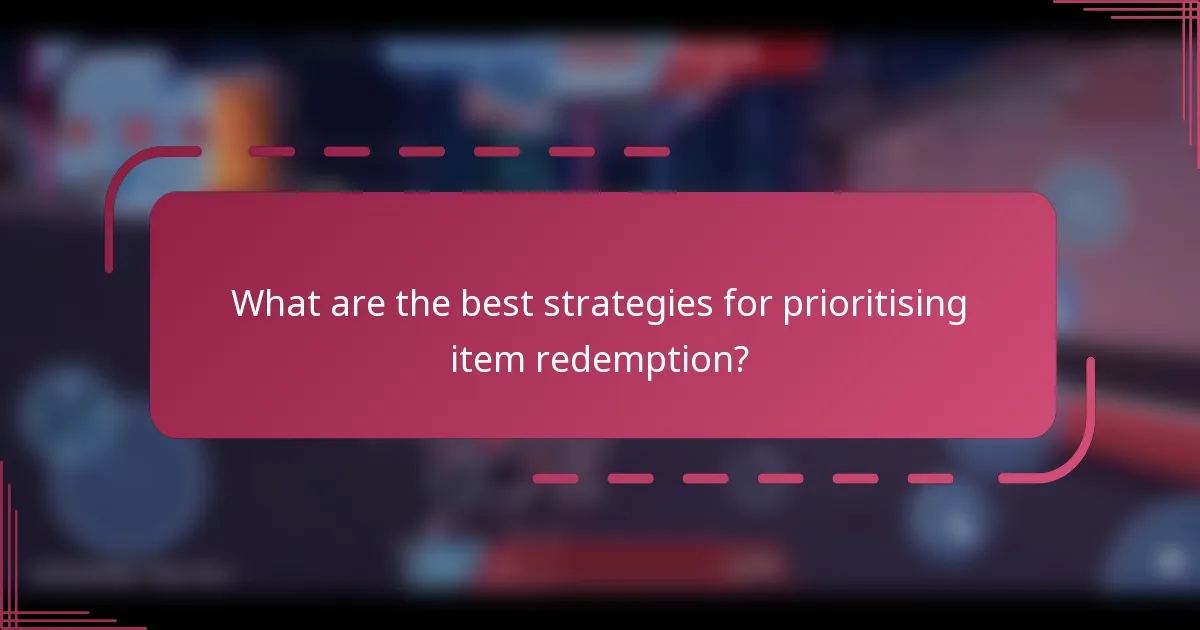 What are the best strategies for prioritising item redemption?